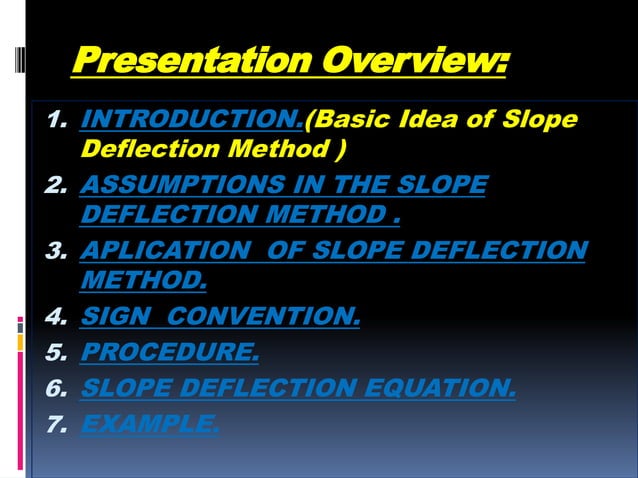 Presentation Overview:

1. INTRODUCTION.(Basic Idea of Slope Deflection Method )
2. ASSUMPTIONS IN THE SLOPE DEFLECTION METHOD .
3. APLICATION OF SLOPE DEFLECTION METHOD.
4. SIGN CONVENTION.
5. PROCEDURE.
6. SLOPE DEFLECTION EQUATION.
7. EXAMPLE.